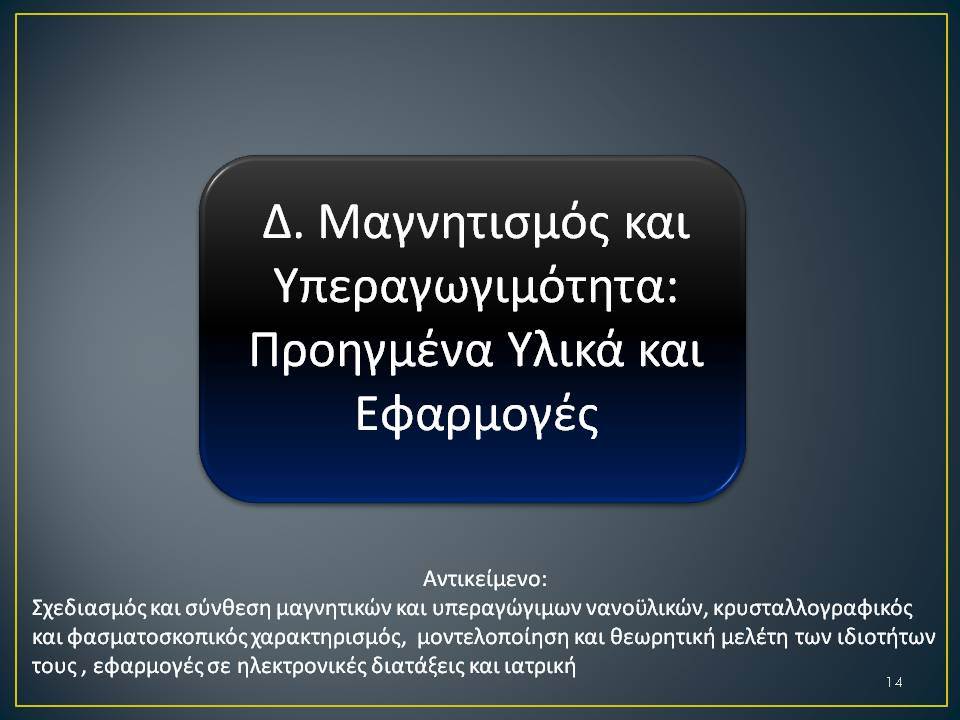 Δ. Μαγνητισμός και Υπεραγωγιμότητα: Προηγμένα Υλικά και Εφαρμογές

Αντικείμενο:
Σχεδιασμός και σύνθεση μαγνητικών και υπεραγώγιμων νανοϋλικών, κρυσταλλογραφικός και φασματοσκοπικός χαρακτηρισμός, μοντελοποίηση και θεωρητική μελέτη των ιδιοτήτων τους , εφαρμογές σε ηλεκτρονικές διατάξεις και ιατρική

14